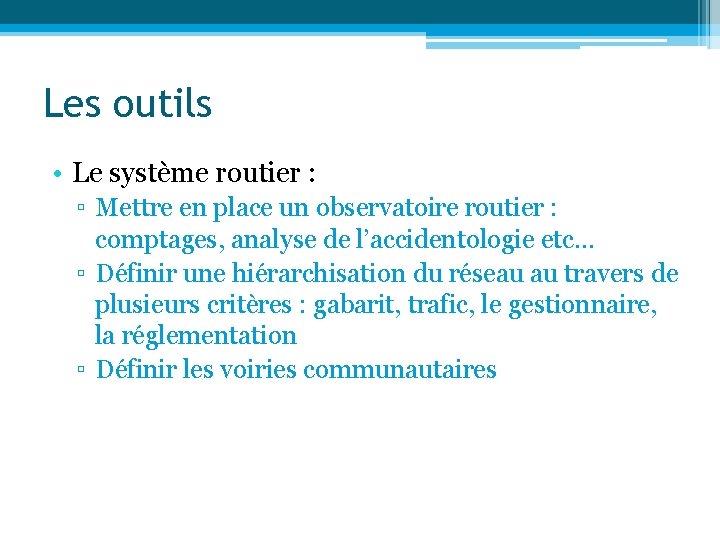 Les outils

• Le système routier :
▫ Mettre en place un observatoire routier : comptages, analyse de l'accidentologie etc…
▫ Définir une hiérarchisation du réseau au travers de plusieurs critères : gabarit, trafic, le gestionnaire, la réglementation
▫ Définir les voiries communautaires